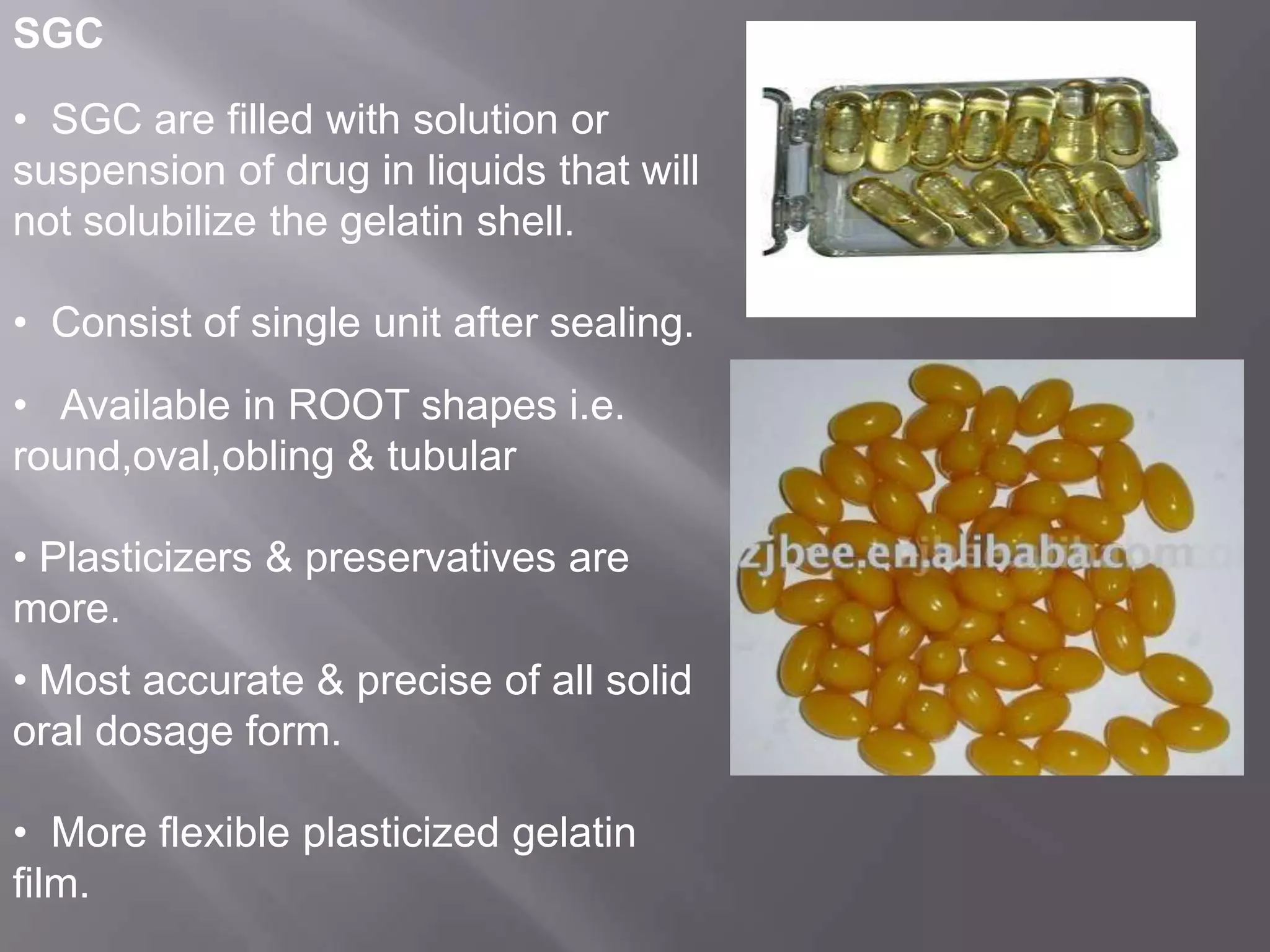 SGC

• SGC are filled with solution or suspension of drug in liquids that will not solubilize the gelatin shell.

• Consist of single unit after sealing.

• Available in ROOT shapes i.e. round,oval,obling & tubular

• Plasticizers & preservatives are more.

• Most accurate & precise of all solid oral dosage form.

• More flexible plasticized gelatin film.

zjbee.en.alibaba.com